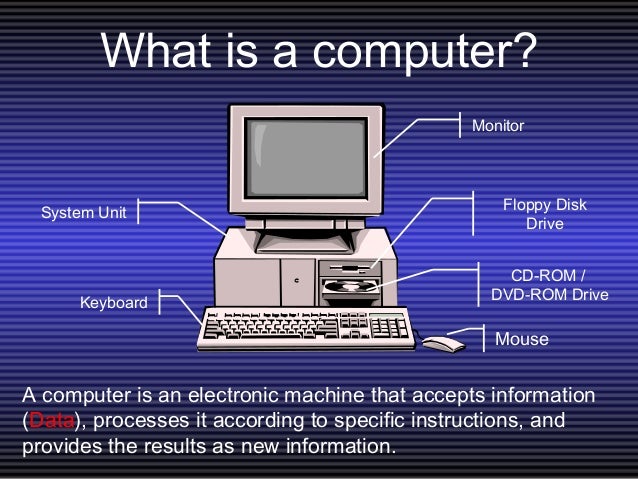 What is a computer?

Monitor

System Unit

Floppy Disk Drive

CD-ROM / DVD-ROM Drive

Keyboard

Mouse

A computer is an electronic machine that accepts information (Data), processes it according to specific instructions, and provides the results as new information.